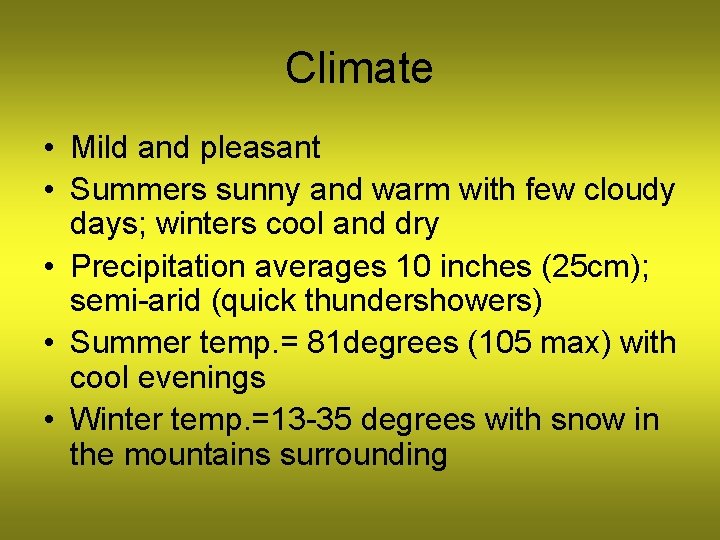 Climate

• Mild and pleasant
• Summers sunny and warm with few cloudy days; winters cool and dry
• Precipitation averages 10 inches (25cm); semi-arid (quick thundershowers)
• Summer temp.= 81degrees (105 max) with cool evenings
• Winter temp.=13-35 degrees with snow in the mountains surrounding